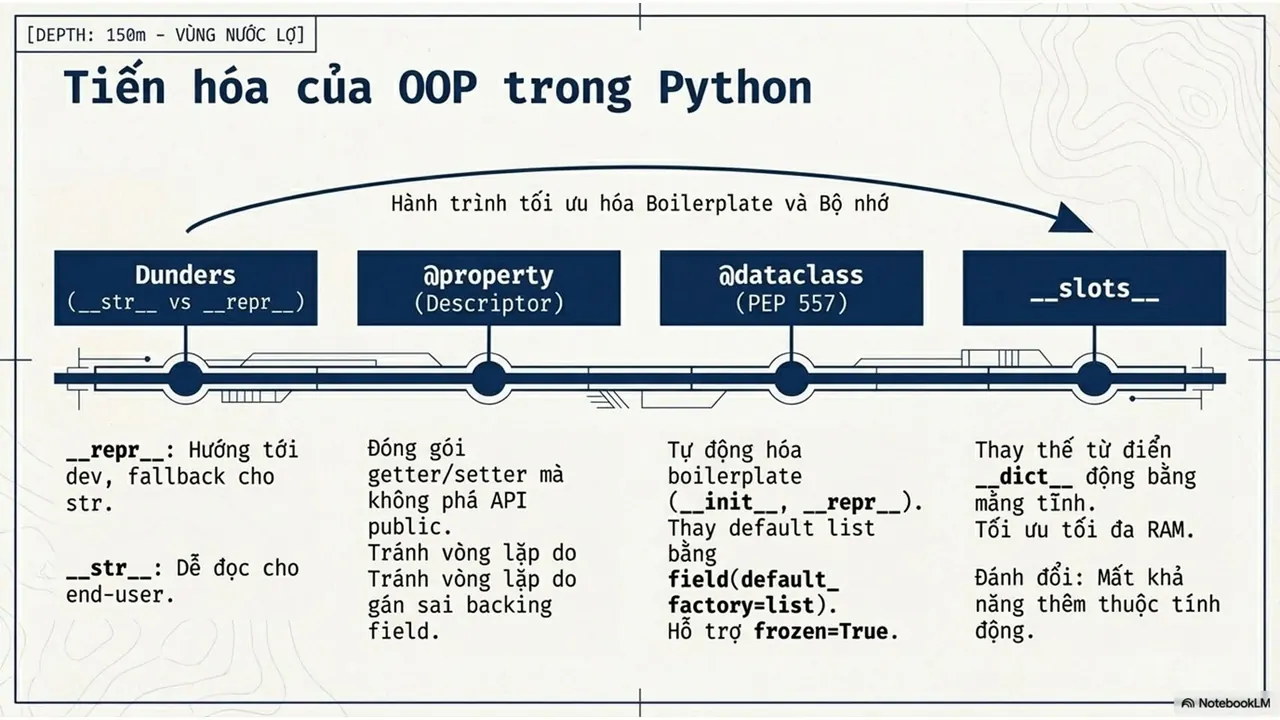 [DEPTH: 150m - VÙNG NƯỚC LỢ]

Tiến hóa của OOP trong Python

Hành trình tối ưu hóa Boilerplate và Bộ nhớ

Dunders
(__str__ vs __repr__)

@property
(Descriptor)

@dataclass
(PEP 557)

__slots__

__repr__: Hướng tới dev, fallback cho str.

__str__: Dễ đọc cho end-user.

Đóng gói getter/setter mà không phá API public.
Tránh vòng lặp do Tránh vòng lặp do gán sai backing field.

Tự động hóa boilerplate (__init__, __repr__).
Thay default list bằng field(default_factory=list).
Hỗ trợ frozen=True.

Thay thế từ điển __dict__ động bằng mảng tĩnh.
Tối ưu tối đa RAM.

Đánh đổi: Mất khả năng thêm thuộc tính động.

NotebookLM